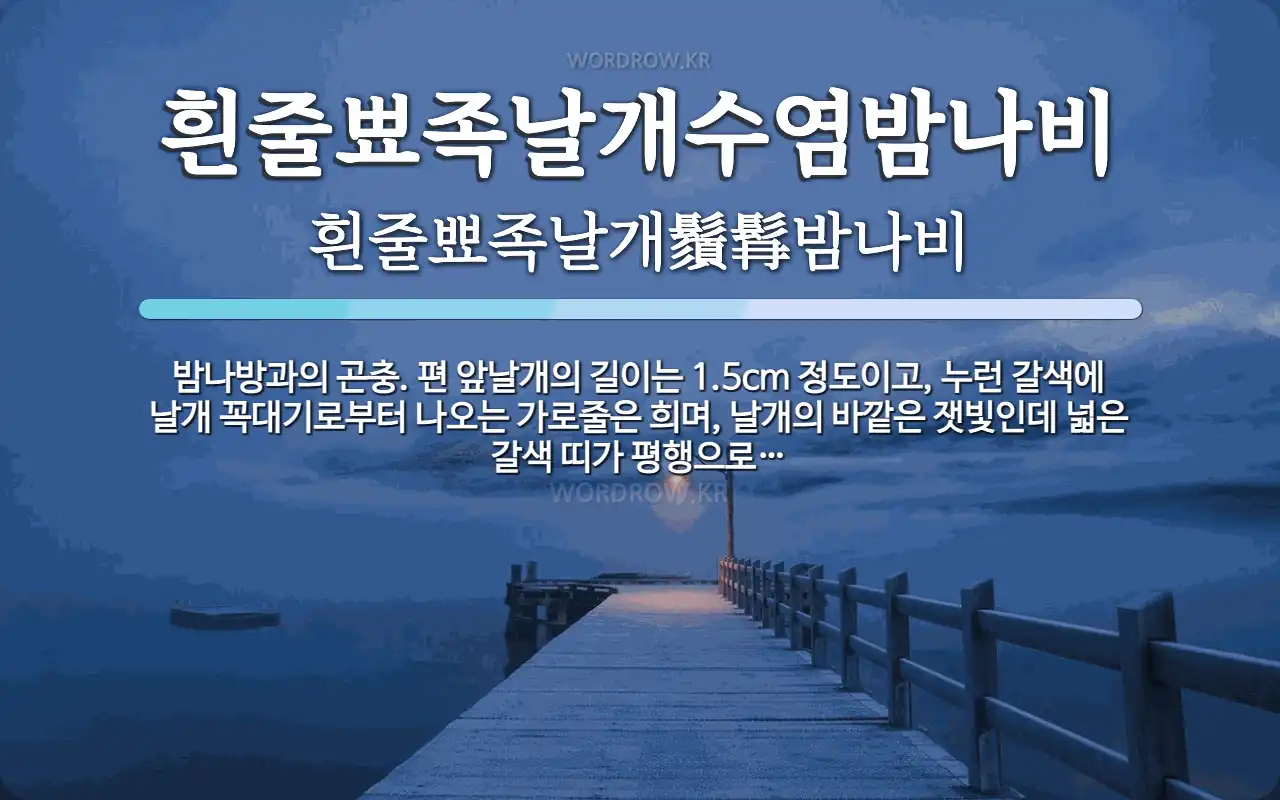 WORDROW.KR

흰줄뾰족날개수염밤나비

흰줄뾰족날개鬚髥밤나비

밤나방과의 곤충. 편 앞날개의 길이는 1.5cm 정도이고, 누런 갈색에 날개 꼭대기로부터 나오는 가로줄은 희며, 날개의 바깥은 잿빛인데 넓은 갈색 띠가 평행으로…

WORDROW.KR